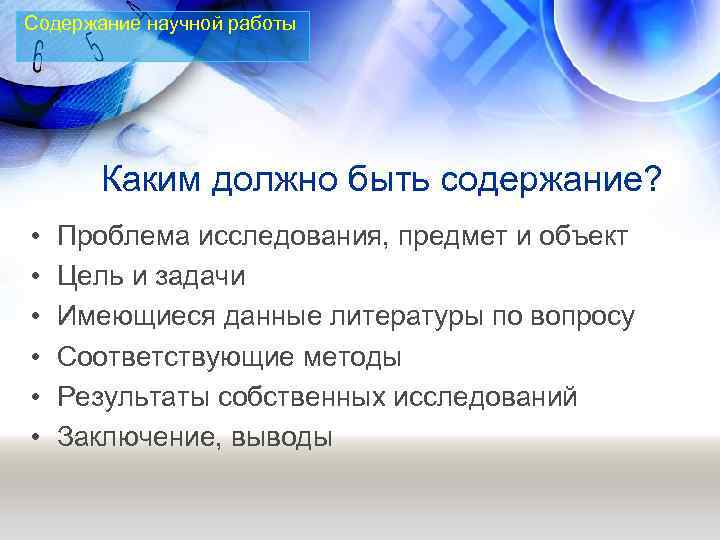 Содержание научной работы

Каким должно быть содержание?

• Проблема исследования, предмет и объект
• Цель и задачи
• Имеющиеся данные литературы по вопросу
• Соответствующие методы
• Результаты собственных исследований
• Заключение, выводы